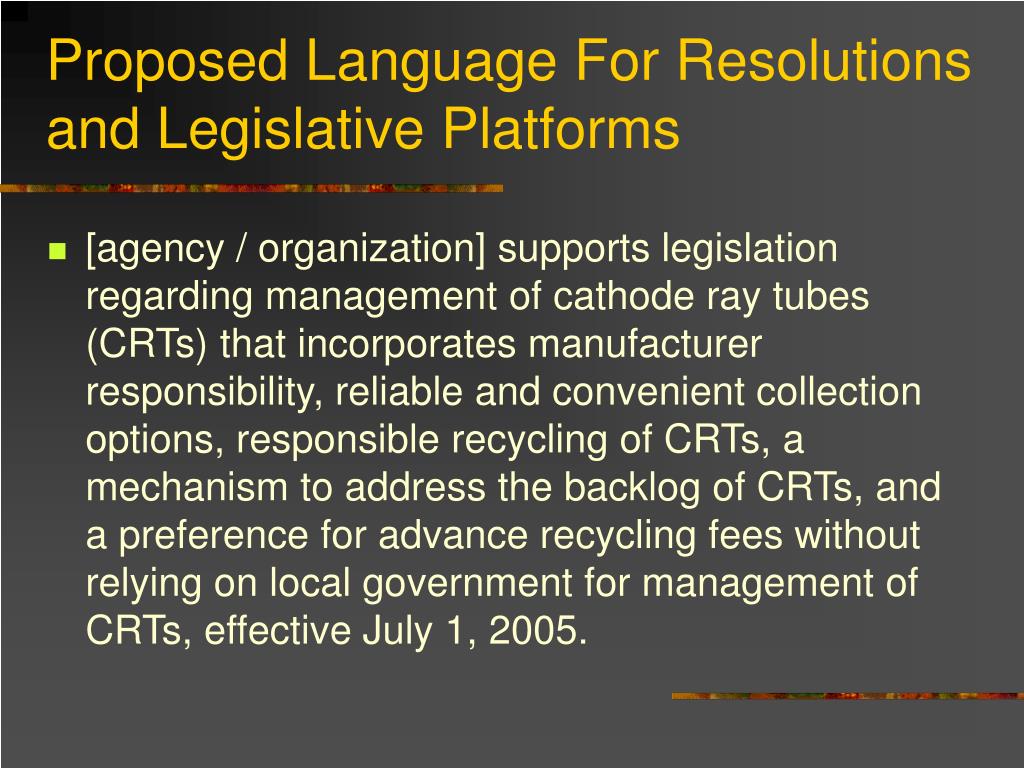 Proposed Language For Resolutions and Legislative Platforms

[agency / organization] supports legislation regarding management of cathode ray tubes (CRTs) that incorporates manufacturer responsibility, reliable and convenient collection options, responsible recycling of CRTs, a mechanism to address the backlog of CRTs, and a preference for advance recycling fees without relying on local government for management of CRTs, effective July 1, 2005.